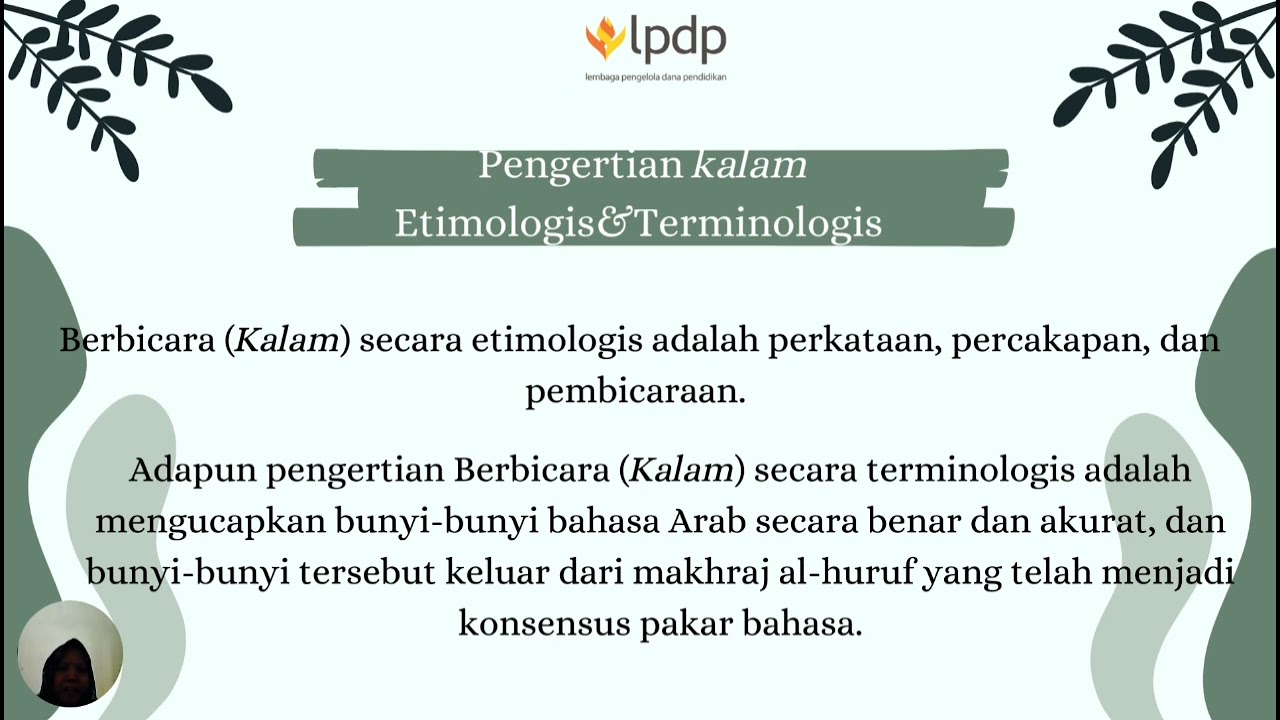 lpdp
lembaga pengelola dana pendidikan

Pengertian kalam
Etimologis&Terminologis

Berbicara (Kalam) secara etimologis adalah perkataan, percakapan, dan pembicaraan.

Adapun pengertian Berbicara (Kalam) secara terminologis adalah mengucapkan bunyi-bunyi bahasa Arab secara benar dan akurat, dan bunyi-bunyi tersebut keluar dari makhraj al-huruf yang telah menjadi konsensus pakar bahasa.